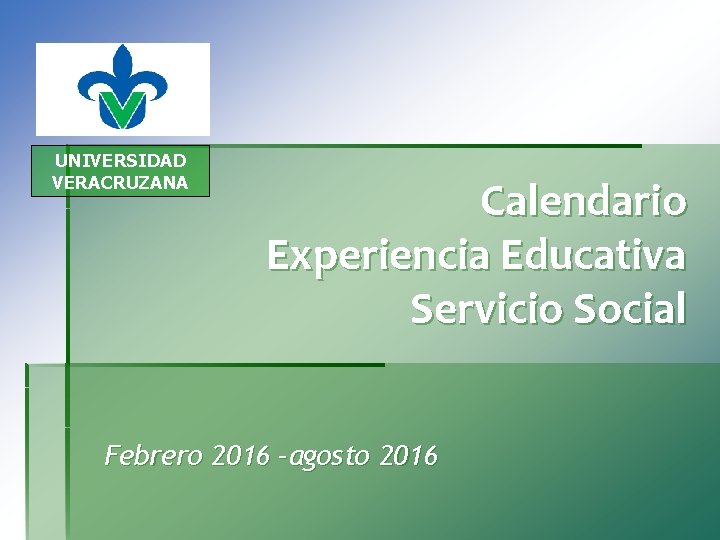 UNIVERSIDAD VERACRUZANA

Calendario
Experiencia Educativa
Servicio Social

Febrero 2016 - agosto 2016